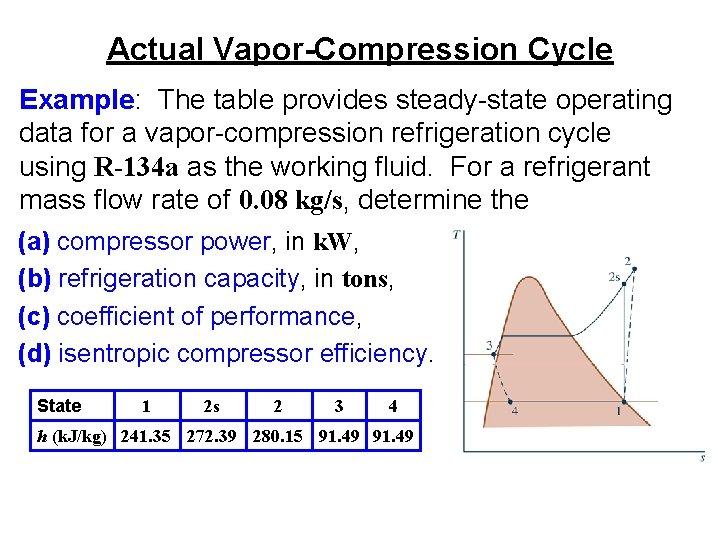 Actual Vapor-Compression Cycle

Example: The table provides steady-state operating data for a vapor-compression refrigeration cycle using R-134a as the working fluid. For a refrigerant mass flow rate of 0.08 kg/s, determine the

(a) compressor power, in kW,
(b) refrigeration capacity, in tons,
(c) coefficient of performance,
(d) isentropic compressor efficiency.

| State | 1 | 2s | 2 | 3 | 4 |
|---|---|---|---|---|---|
| h (kJ/kg) | 241.35 | 272.39 | 280.15 | 91.49 | 91.49 |

T
2
2s
3
4
1
s